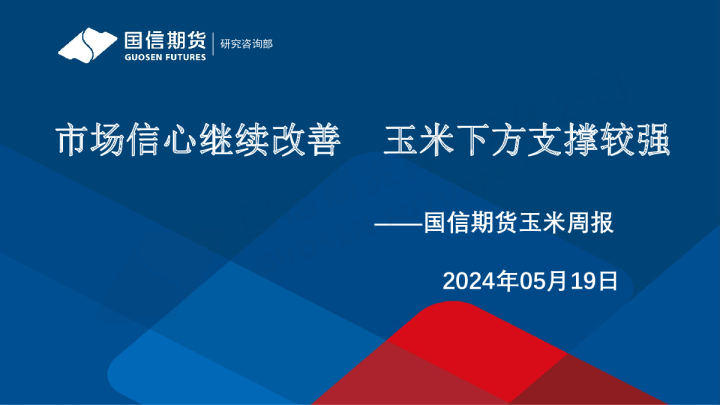 国信期货
GUOSEN FUTURES
研究咨询部

市场信心继续改善　玉米下方支撑较强

——国信期货玉米周报

2024年05月19日